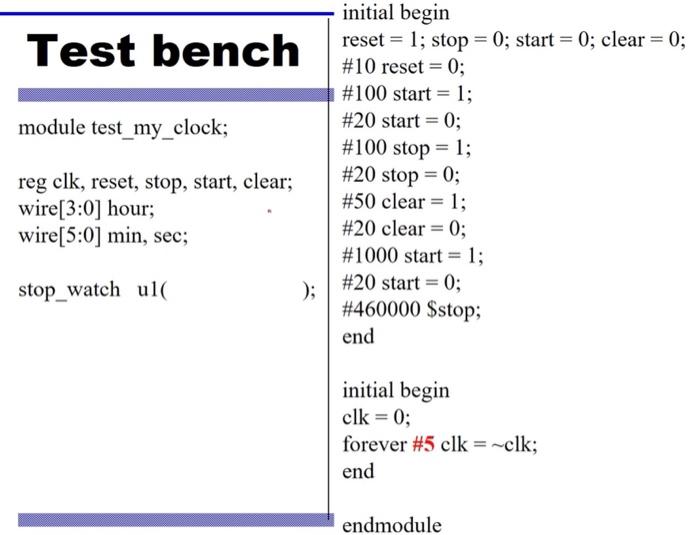 Test bench

module test_my_clock;

reg clk, reset, stop, start, clear;
wire[3:0] hour;
wire[5:0] min, sec;

stop_watch u1( );

initial begin
reset = 1; stop = 0; start = 0; clear = 0;
#10 reset = 0;
#100 start = 1;
#20 start = 0;
#100 stop = 1;
#20 stop = 0;
#50 clear = 1;
#20 clear = 0;
#1000 start = 1;
#20 start = 0;
#460000 $stop;
end

initial begin
clk = 0;
forever #5 clk = ~clk;
end

endmodule